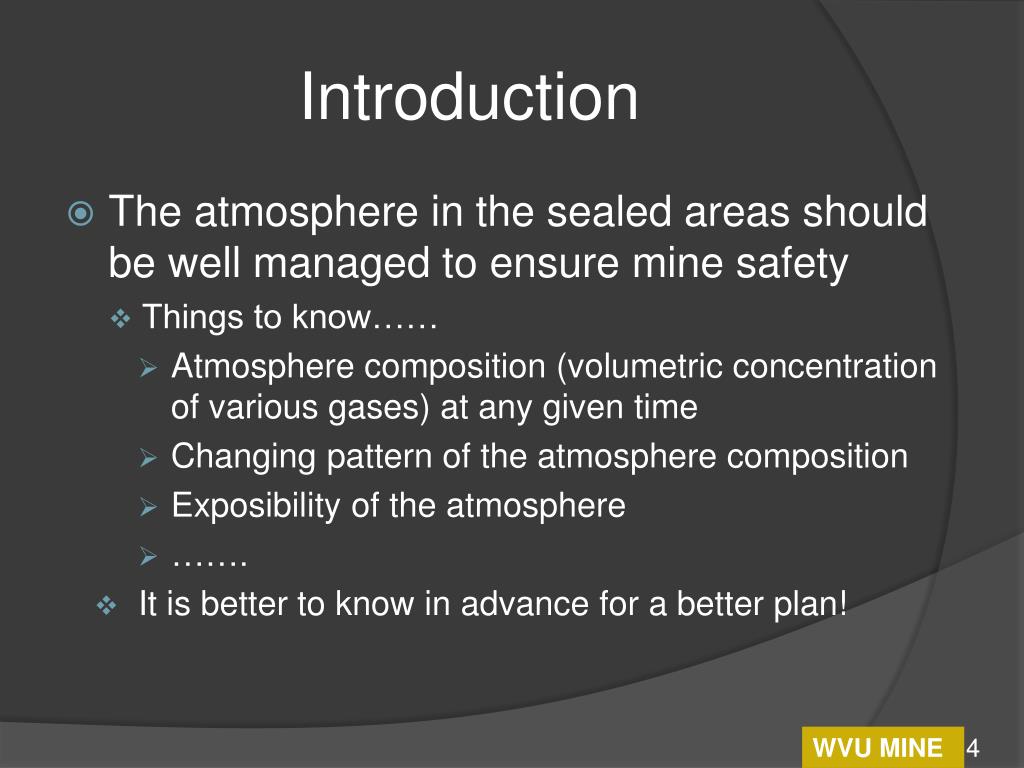 Introduction

The atmosphere in the sealed areas should be well managed to ensure mine safety

Things to know……

Atmosphere composition (volumetric concentration of various gases) at any given time

Changing pattern of the atmosphere composition

Exposibility of the atmosphere

…….

It is better to know in advance for a better plan!

WVU MINE 4